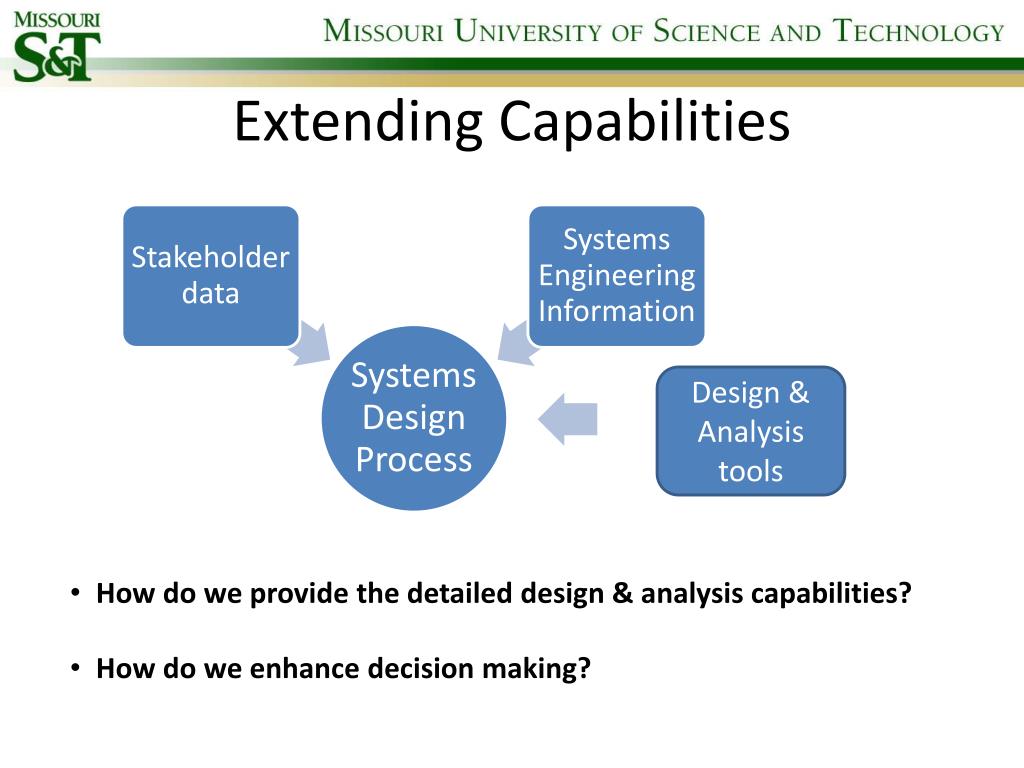 MISSOURI S&T

MISSOURI UNIVERSITY OF SCIENCE AND TECHNOLOGY

Extending Capabilities

Stakeholder data

Systems Engineering Information

Systems Design Process

Design & Analysis tools

• How do we provide the detailed design & analysis capabilities?

• How do we enhance decision making?